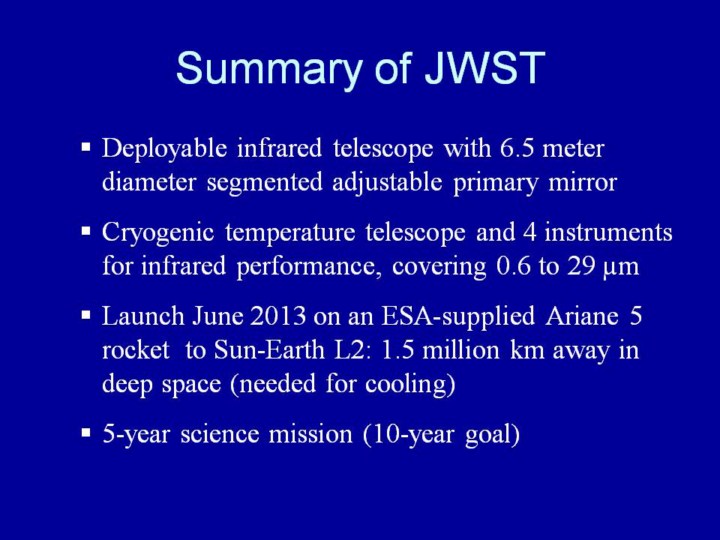 Summary of JWST

▪ Deployable infrared telescope with 6.5 meter diameter segmented adjustable primary mirror

▪ Cryogenic temperature telescope and 4 instruments for infrared performance, covering 0.6 to 29 μm

▪ Launch June 2013 on an ESA-supplied Ariane 5 rocket to Sun-Earth L2: 1.5 million km away in deep space (needed for cooling)

▪ 5-year science mission (10-year goal)